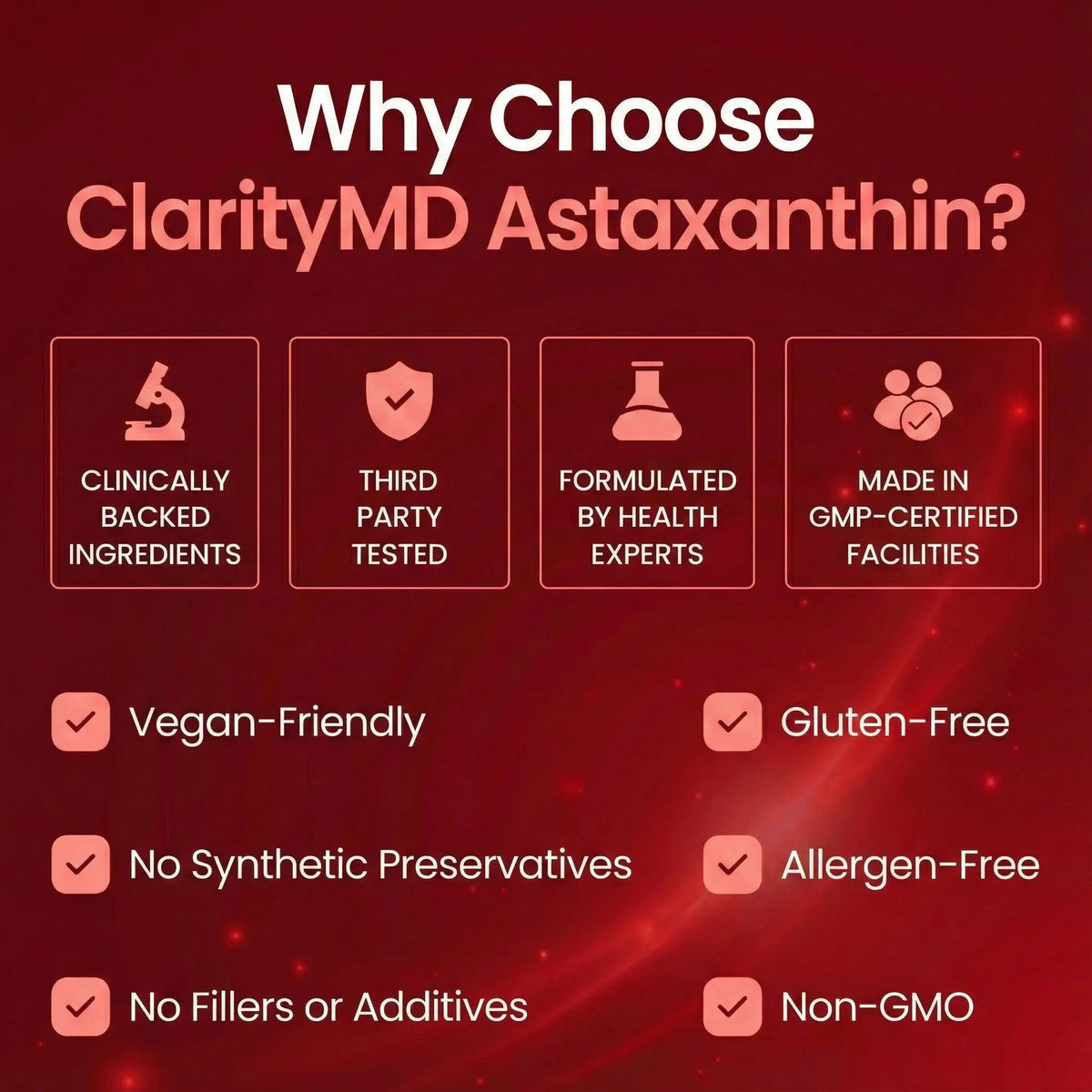 Why Choose
ClarityMD Astaxanthin?

CLINICALLY BACKED INGREDIENTS

THIRD PARTY TESTED

FORMULATED BY HEALTH EXPERTS

MADE IN GMP-CERTIFIED FACILITIES

Vegan-Friendly

No Synthetic Preservatives

No Fillers or Additives

Gluten-Free

Allergen-Free

Non-GMO